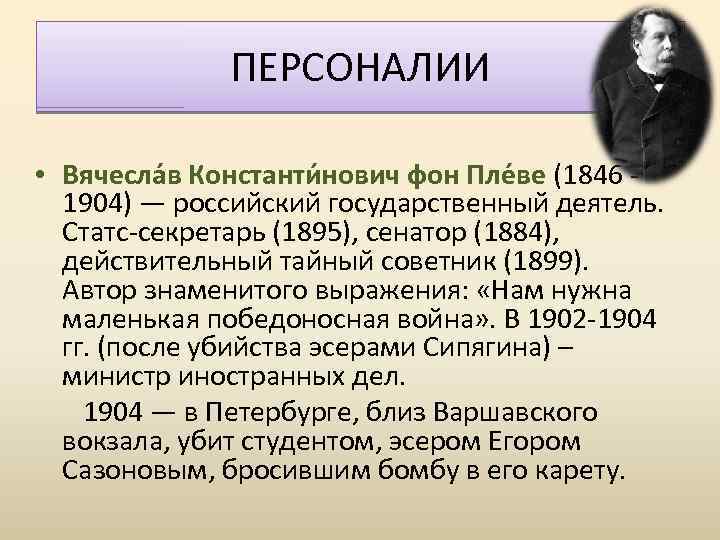 ПЕРСОНАЛИИ

• Вячесла́в Константи́нович фон Пле́ве (1846 - 1904) — российский государственный деятель. Статс-секретарь (1895), сенатор (1884), действительный тайный советник (1899). Автор знаменитого выражения: «Нам нужна маленькая победоносная война». В 1902-1904 гг. (после убийства эсерами Сипягина) – министр иностранных дел.

1904 — в Петербурге, близ Варшавского вокзала, убит студентом, эсером Егором Сазоновым, бросившим бомбу в его карету.